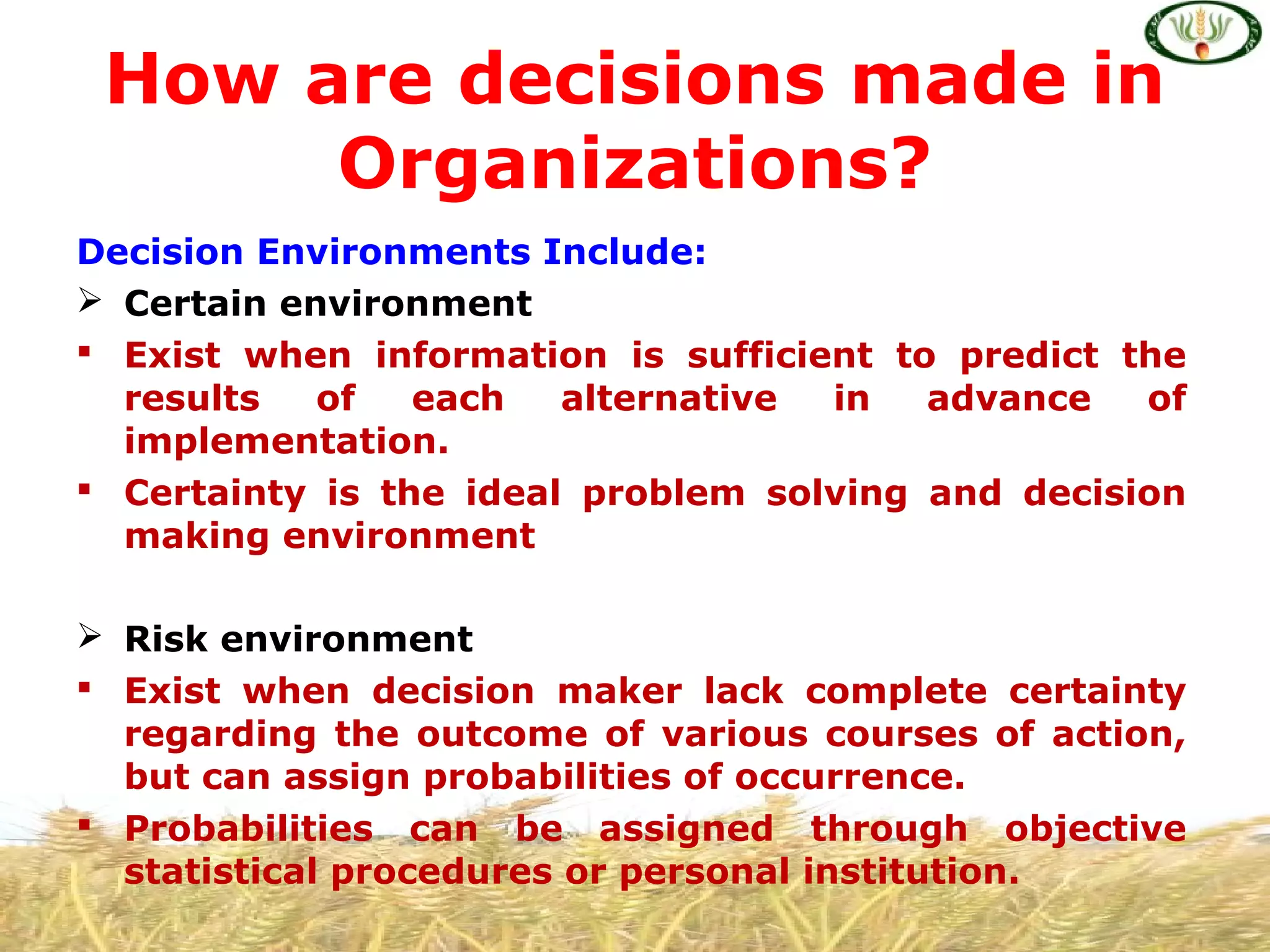 How are decisions made in Organizations?

Decision Environments Include:

➢ Certain environment

▪ Exist when information is sufficient to predict the results of each alternative in advance of implementation.

▪ Certainty is the ideal problem solving and decision making environment

➢ Risk environment

▪ Exist when decision maker lack complete certainty regarding the outcome of various courses of action, but can assign probabilities of occurrence.

▪ Probabilities can be assigned through objective statistical procedures or personal institution.